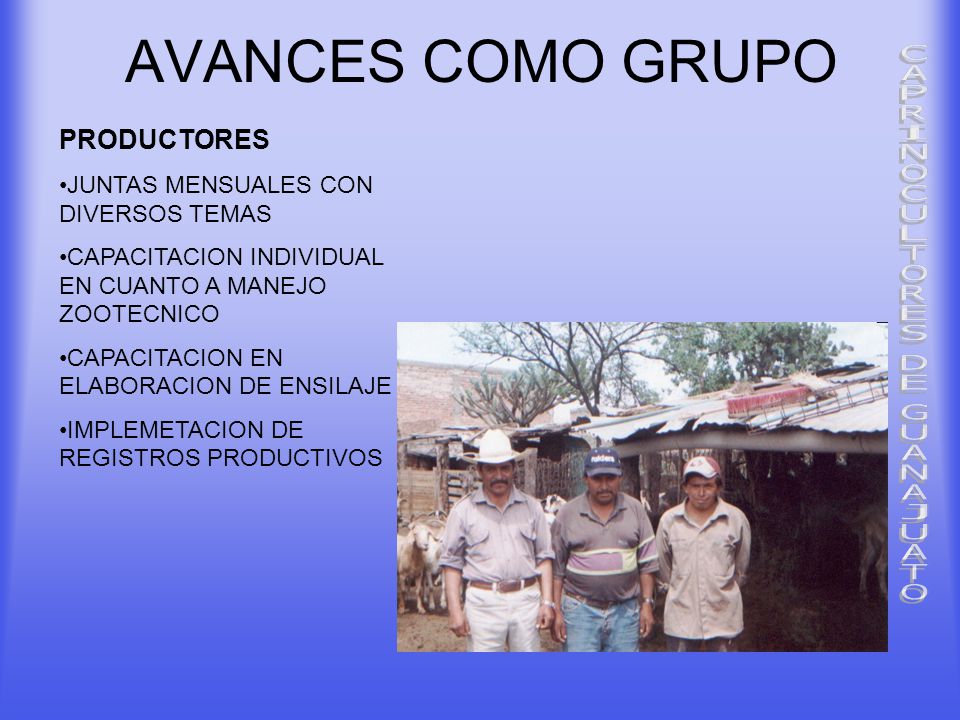 AVANCES COMO GRUPO

PRODUCTORES

•JUNTAS MENSUALES CON DIVERSOS TEMAS

•CAPACITACION INDIVIDUAL EN CUANTO A MANEJO ZOOTECNICO

•CAPACITACION EN ELABORACION DE ENSILAJE

•IMPLEMETACION DE REGISTROS PRODUCTIVOS

CAPRINOCULTORES DE GUANAJUATO